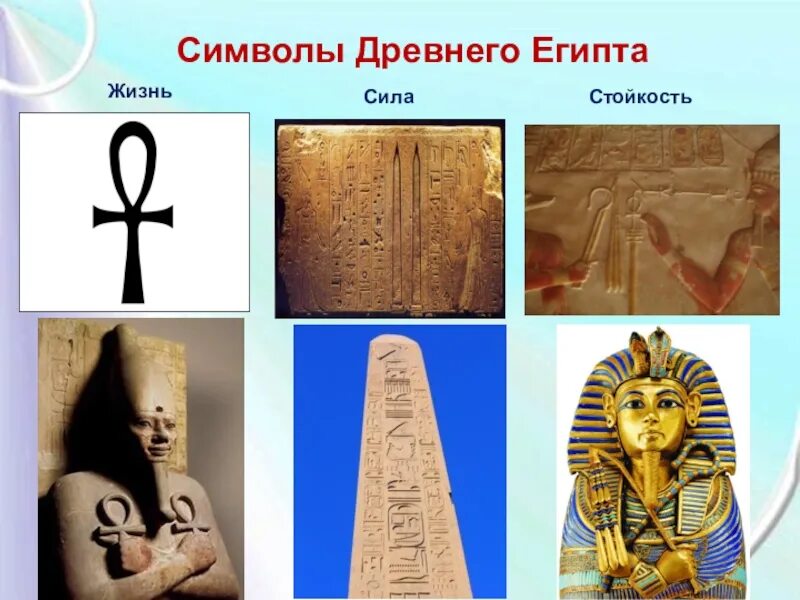 Символы Древнего Египта

Жизнь

Сила

Стойкость